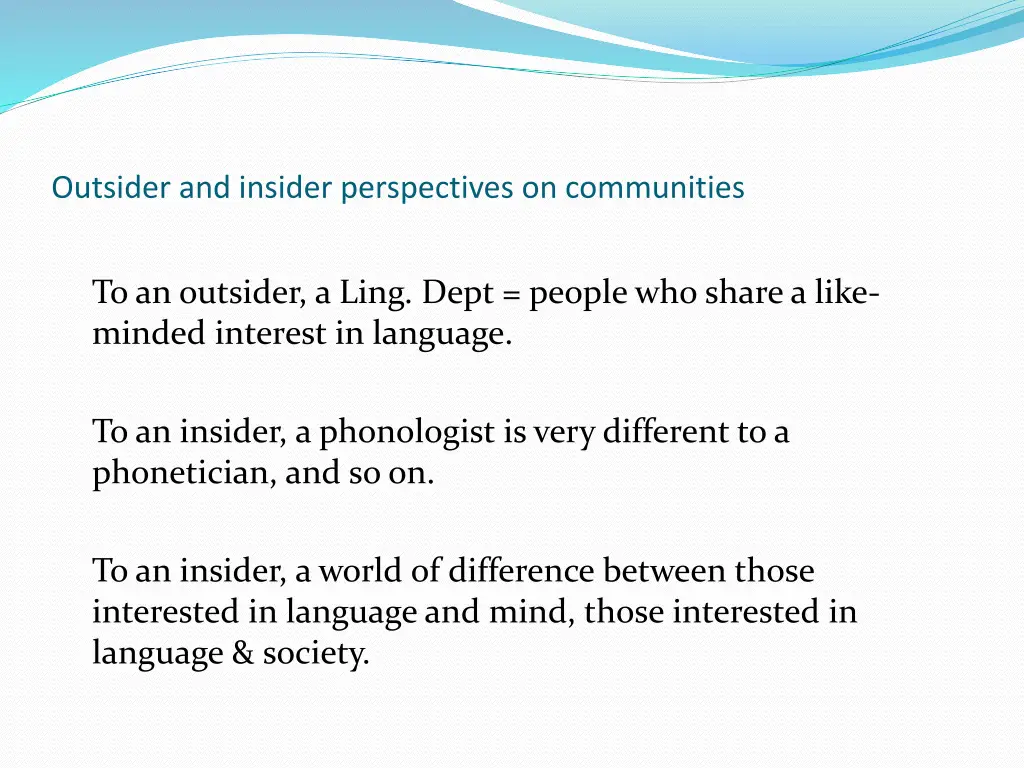 Outsider and insider perspectives on communities

To an outsider, a Ling. Dept = people who share a like-minded interest in language.

To an insider, a phonologist is very different to a phonetician, and so on.

To an insider, a world of difference between those interested in language and mind, those interested in language & society.